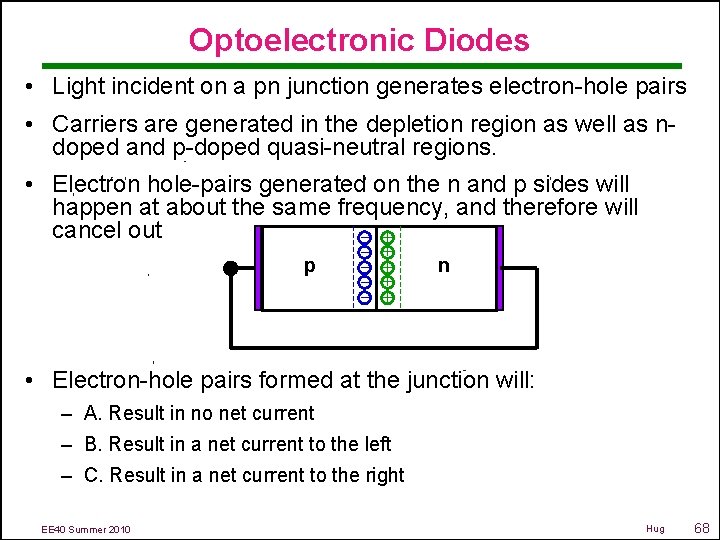 Optoelectronic Diodes

• Light incident on a pn junction generates electron-hole pairs

• Carriers are generated in the depletion region as well as n-doped and p-doped quasi-neutral regions.

• Electron hole-pairs generated on the n and p sides will happen at about the same frequency, and therefore will cancel out

p

n

• Electron-hole pairs formed at the junction will:

– A. Result in no net current

– B. Result in a net current to the left

– C. Result in a net current to the right

EE40 Summer 2010

Hug

68